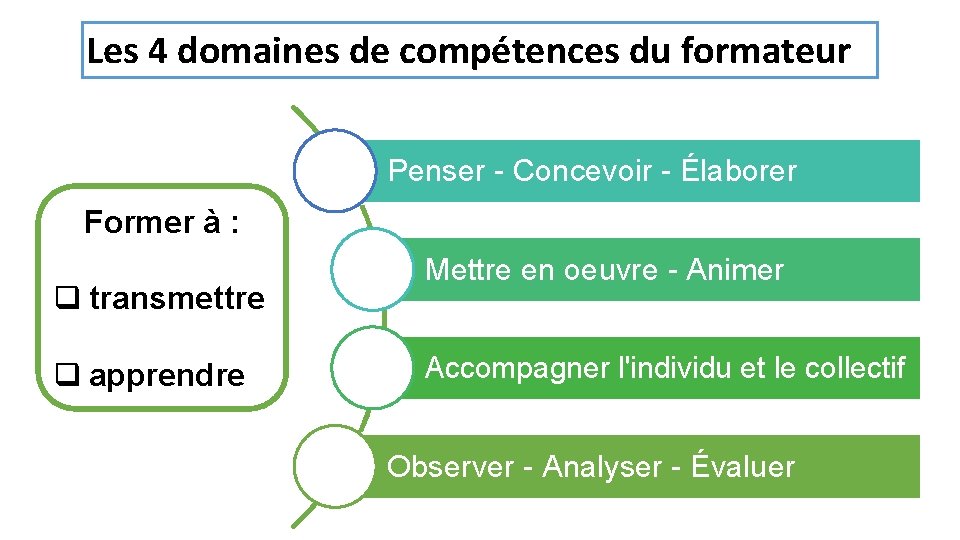 Les 4 domaines de compétences du formateur

Former à :

❑ transmettre

❑ apprendre

Penser - Concevoir - Élaborer

Mettre en oeuvre - Animer

Accompagner l'individu et le collectif

Observer - Analyser - Évaluer